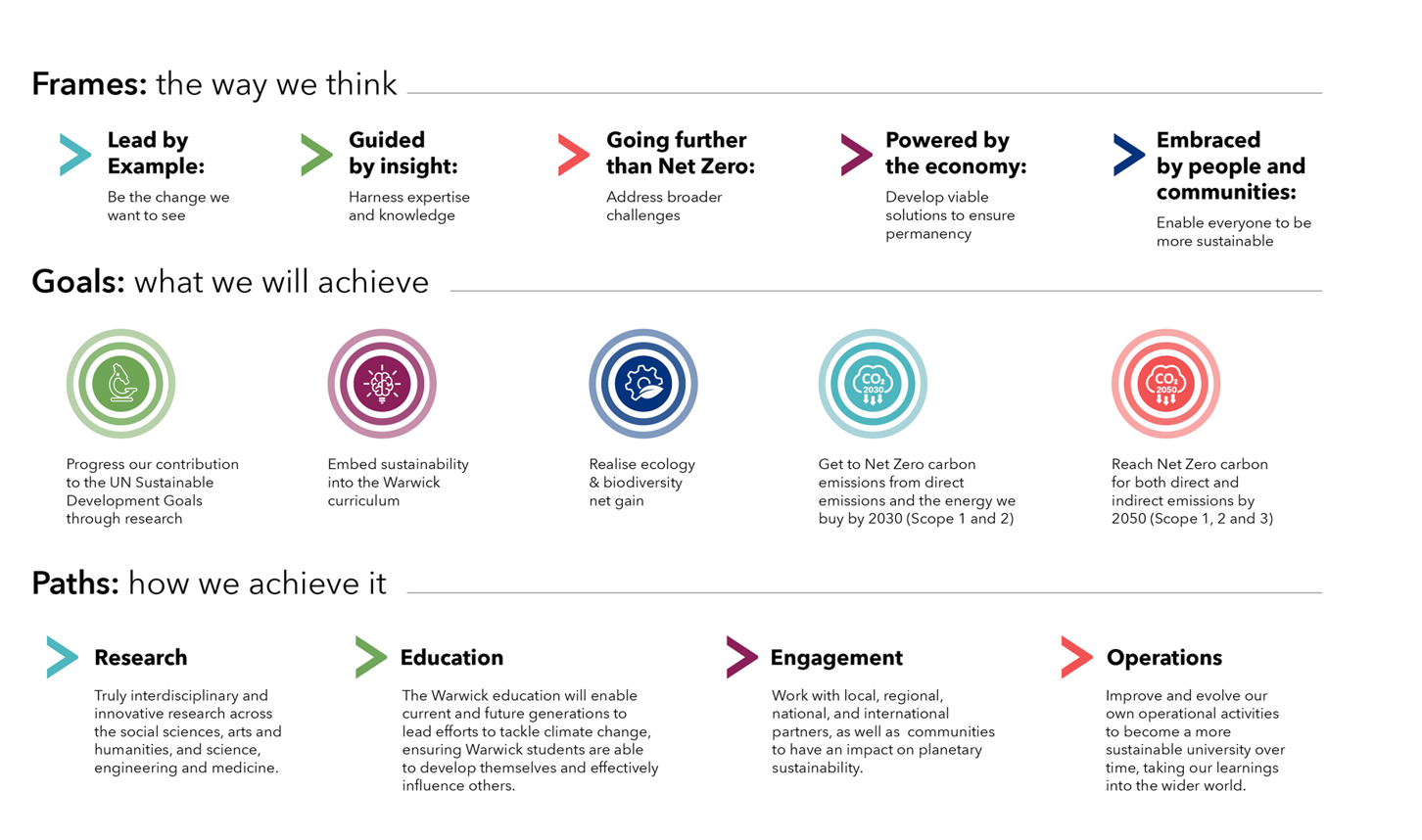 Frames: the way we think

Lead by Example:
Be the change we want to see

Guided by insight:
Harness expertise and knowledge

Going further than Net Zero:
Address broader challenges

Powered by the economy:
Develop viable solutions to ensure permanency

Embraced by people and communities:
Enable everyone to be more sustainable

Goals: what we will achieve

Progress our contribution to the UN Sustainable Development Goals through research

Embed sustainability into the Warwick curriculum

Realise ecology & biodiversity net gain

$CO_2$ 2030

Get to Net Zero carbon emissions from direct emissions and the energy we buy by 2030 (Scope 1 and 2)

$CO_2$ 2050

Reach Net Zero carbon for both direct and indirect emissions by 2050 (Scope 1, 2 and 3)

Paths: how we achieve it

Research
Truly interdisciplinary and innovative research across the social sciences, arts and humanities, and science, engineering and medicine.

Education
The Warwick education will enable current and future generations to lead efforts to tackle climate change, ensuring Warwick students are able to develop themselves and effectively influence others.

Engagement
Work with local, regional, national, and international partners, as well as communities to have an impact on planetary sustainability.

Operations
Improve and evolve our own operational activities to become a more sustainable university over time, taking our learnings into the wider world.